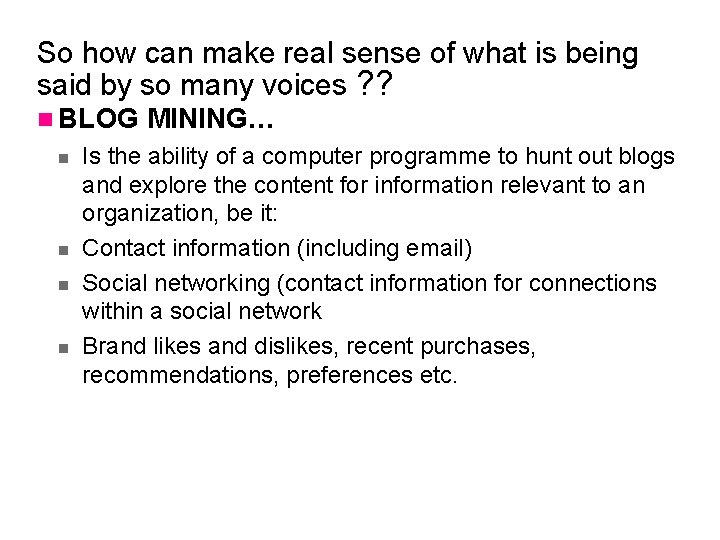 So how can make real sense of what is being said by so many voices ??

BLOG MINING…

Is the ability of a computer programme to hunt out blogs and explore the content for information relevant to an organization, be it:

Contact information (including email)

Social networking (contact information for connections within a social network

Brand likes and dislikes, recent purchases, recommendations, preferences etc.